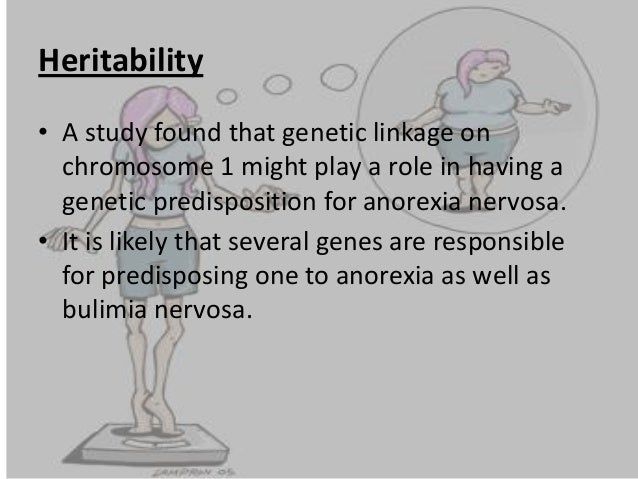 Heritability

• A study found that genetic linkage on chromosome 1 might play a role in having a genetic predisposition for anorexia nervosa.
• It is likely that several genes are responsible for predisposing one to anorexia as well as bulimia nervosa.

ZAMPRON 05